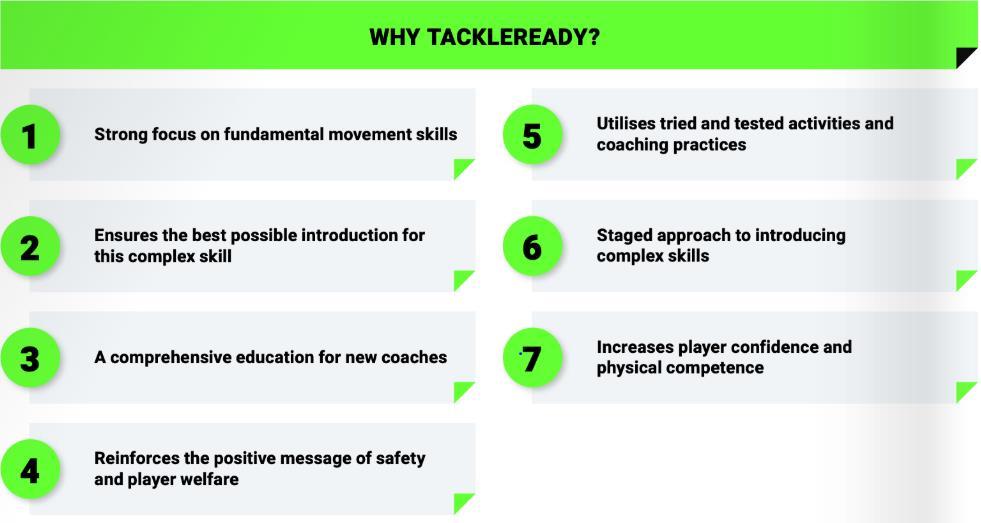 WHY TACKLEREADY?

1 Strong focus on fundamental movement skills

2 Ensures the best possible introduction for this complex skill

3 A comprehensive education for new coaches

4 Reinforces the positive message of safety and player welfare

5 Utilises tried and tested activities and coaching practices

6 Staged approach to introducing complex skills

7 Increases player confidence and physical competence